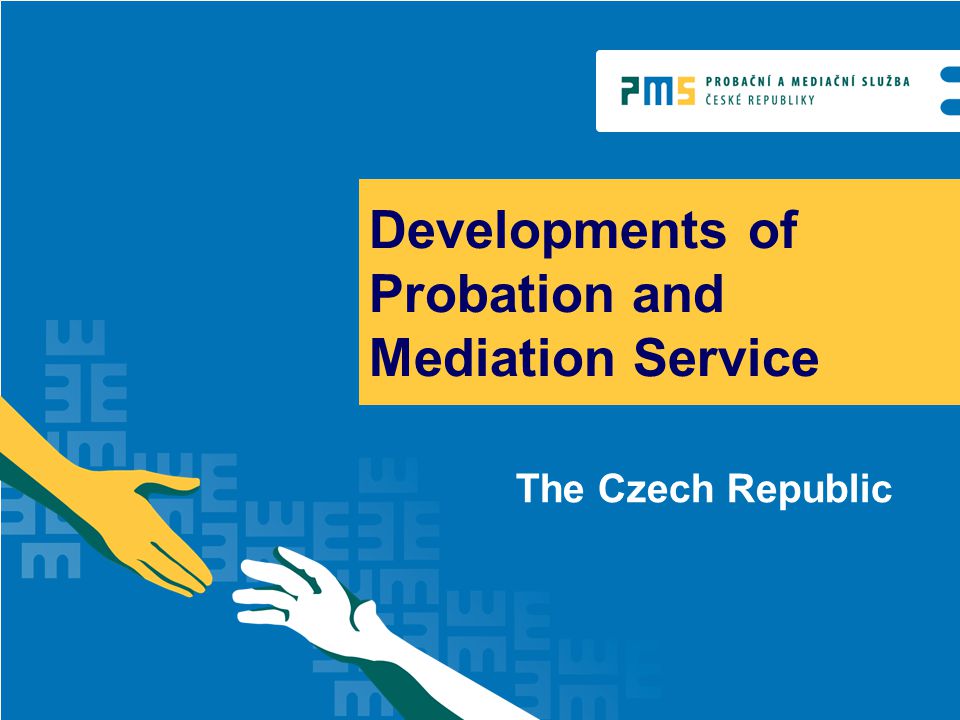 PMS PROBAČNÍ A MEDIAČNÍ SLUŽBA ČESKÉ REPUBLIKY

Developments of Probation and Mediation Service

The Czech Republic